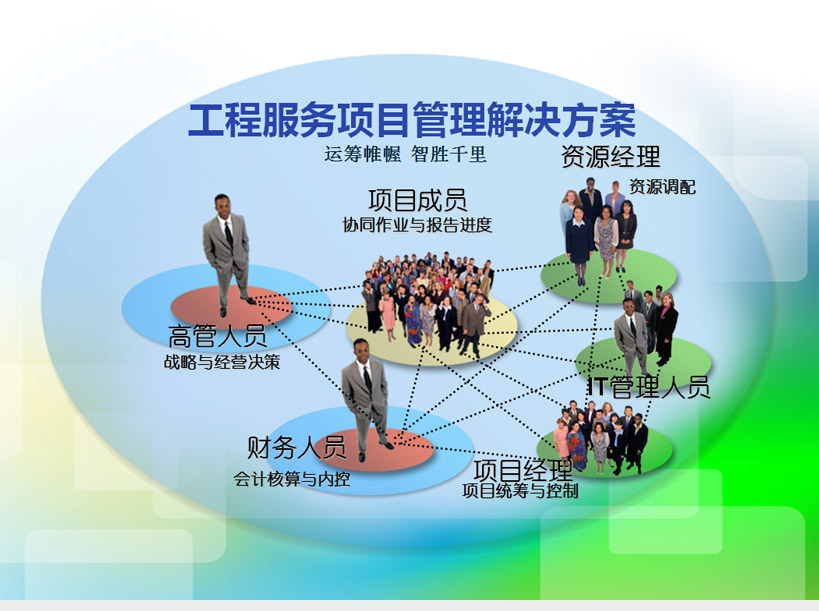 工程服务项目管理解决方案
运筹帷幄 智胜千里

资源经理
资源调配

项目成员
协同作业与报告进度

高管人员
战略与经营决策

IT管理人员

财务人员
会计核算与内控

项目经理
项目统筹与控制